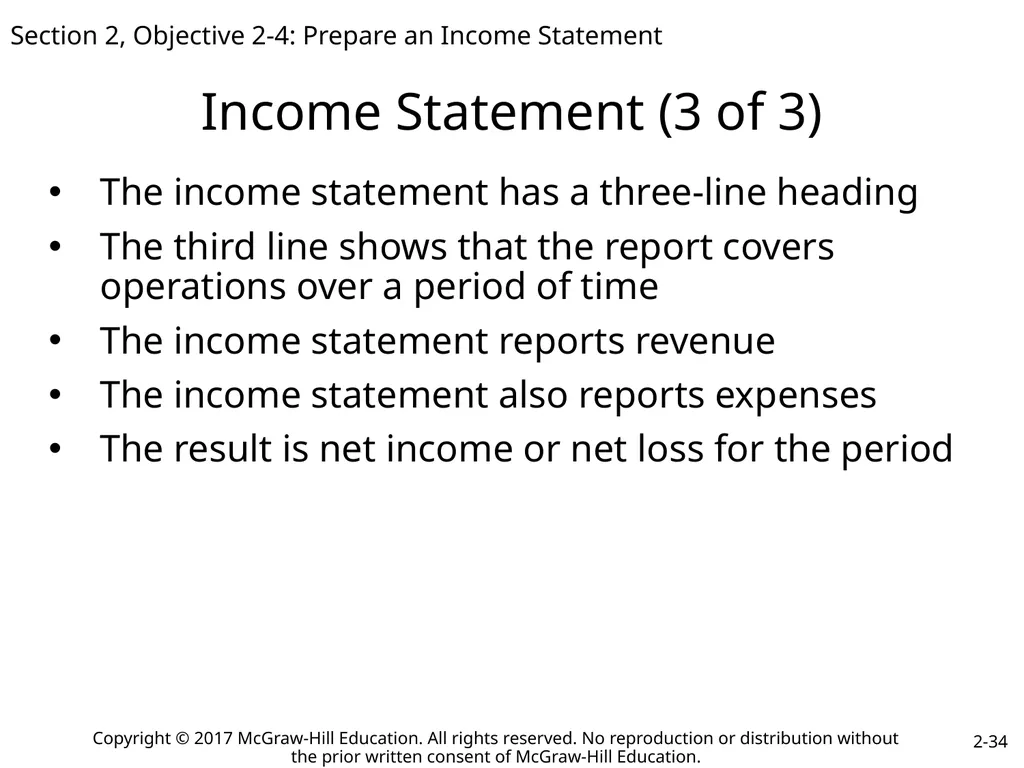 Section 2, Objective 2-4: Prepare an Income Statement

Income Statement (3 of 3)

• The income statement has a three-line heading
• The third line shows that the report covers operations over a period of time
• The income statement reports revenue
• The income statement also reports expenses
• The result is net income or net loss for the period

Copyright © 2017 McGraw-Hill Education. All rights reserved. No reproduction or distribution without the prior written consent of McGraw-Hill Education.

2-34